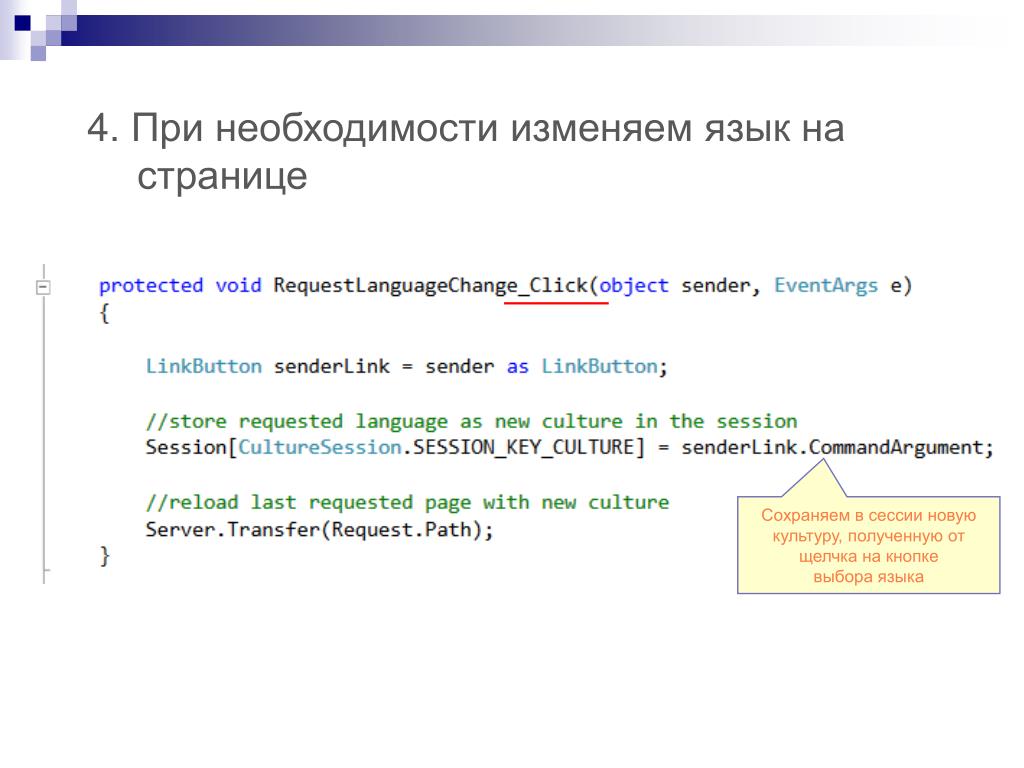 4. При необходимости изменяем язык на странице

protected void RequestLanguageChange_Click(object sender, EventArgs e)
{

LinkButton senderLink = sender as LinkButton;

//store requested language as new culture in the session
Session[CultureSession.SESSION_KEY_CULTURE] = senderLink.CommandArgument;

//reload last requested page with new culture
Server.Transfer(Request.Path);
}

Сохраняем в сессии новую культуру, полученную от щелчка на кнопке выбора языка